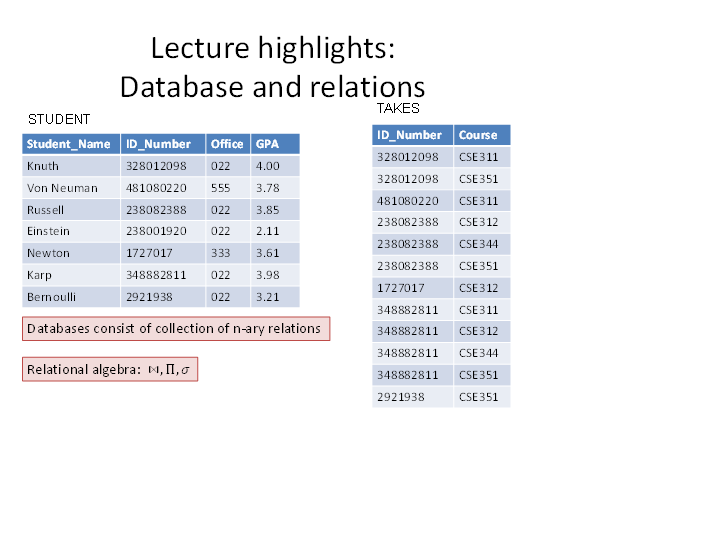 Lecture highlights:
Database and relations

STUDENT

| Student_Name | ID_Number | Office | GPA |
|---|---|---|---|
| Knuth | 328012098 | 022 | 4.00 |
| Von Neuman | 481080220 | 555 | 3.78 |
| Russell | 238082388 | 022 | 3.85 |
| Einstein | 238001920 | 022 | 2.11 |
| Newton | 1727017 | 333 | 3.61 |
| Karp | 348882811 | 022 | 3.98 |
| Bernoulli | 2921938 | 022 | 3.21 |

Databases consist of collection of n-ary relations

Relational algebra: $\bowtie, \Pi, \sigma$

TAKES

| ID_Number | Course |
|---|---|
| 328012098 | CSE311 |
| 328012098 | CSE351 |
| 481080220 | CSE311 |
| 238082388 | CSE312 |
| 238082388 | CSE344 |
| 238082388 | CSE351 |
| 1727017 | CSE312 |
| 348882811 | CSE311 |
| 348882811 | CSE312 |
| 348882811 | CSE344 |
| 348882811 | CSE351 |
| 2921938 | CSE351 |